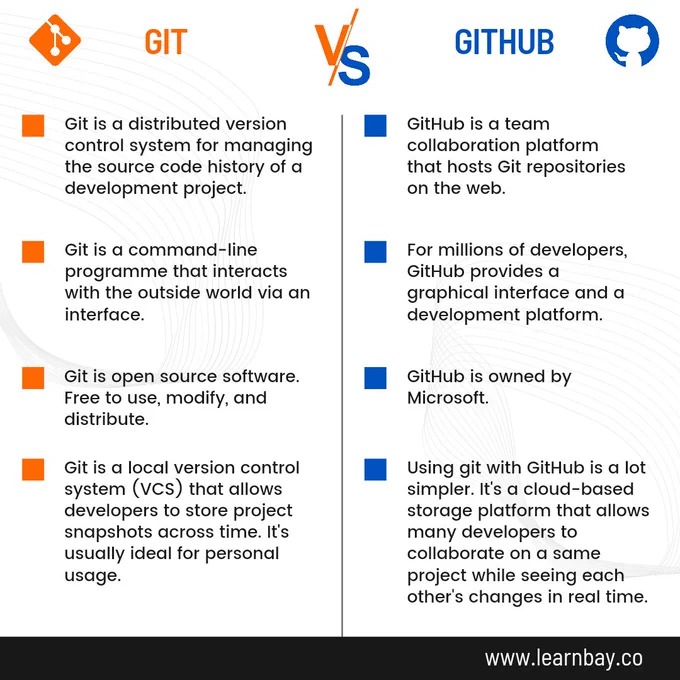 GIT VS GITHUB

Git is a distributed version control system for managing the source code history of a development project.

Git is a command-line programme that interacts with the outside world via an interface.

Git is open source software. Free to use, modify, and distribute.

Git is a local version control system (VCS) that allows developers to store project snapshots across time. It's usually ideal for personal usage.

GitHub is a team collaboration platform that hosts Git repositories on the web.

For millions of developers, GitHub provides a graphical interface and a development platform.

GitHub is owned by Microsoft.

Using git with GitHub is a lot simpler. It's a cloud-based storage platform that allows many developers to collaborate on a same project while seeing each other's changes in real time.

www.learnbay.co